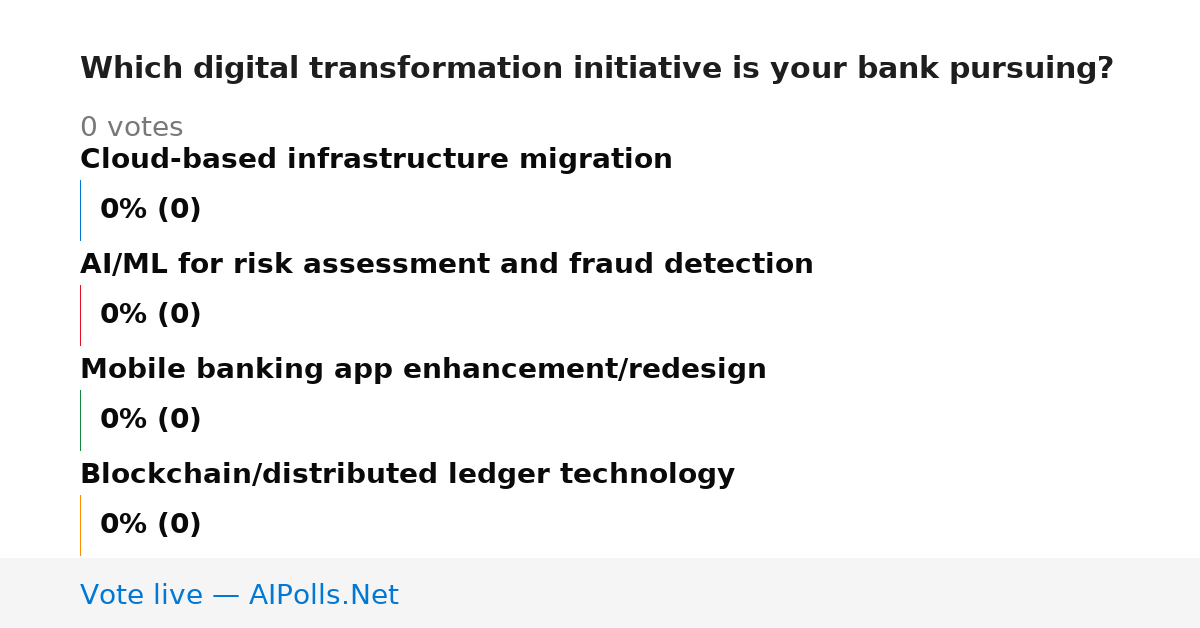 Which digital transformation initiative is your bank pursuing?

0 votes

Cloud-based infrastructure migration

0% (0)

AI/ML for risk assessment and fraud detection

0% (0)

Mobile banking app enhancement/redesign

0% (0)

Blockchain/distributed ledger technology

0% (0)

Vote live — AIPolls.Net